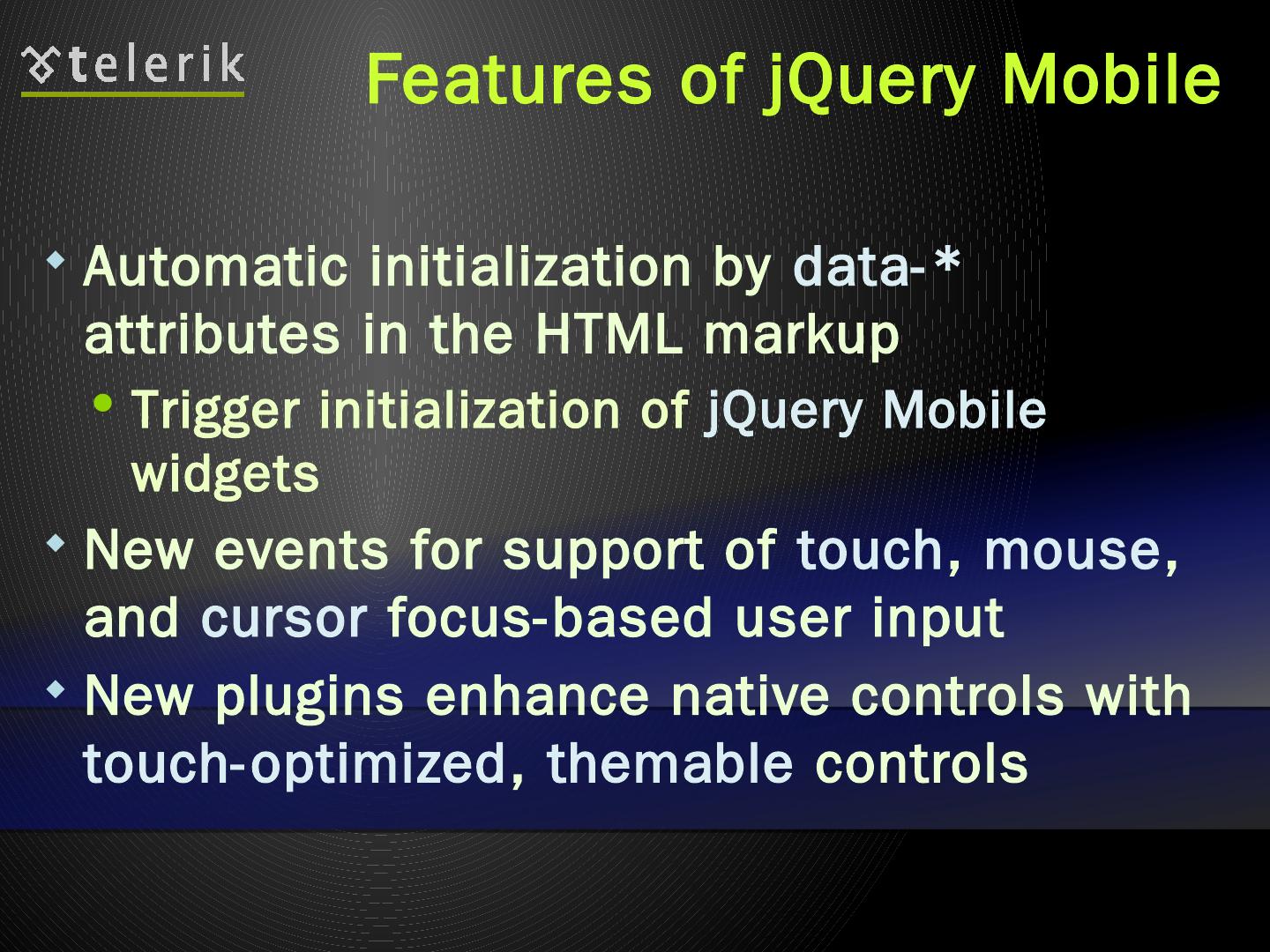 telerik

Features of jQuery Mobile

Automatic initialization by data-* attributes in the HTML markup

Trigger initialization of jQuery Mobile widgets

New events for support of touch, mouse, and cursor focus-based user input

New plugins enhance native controls with touch-optimized, themable controls